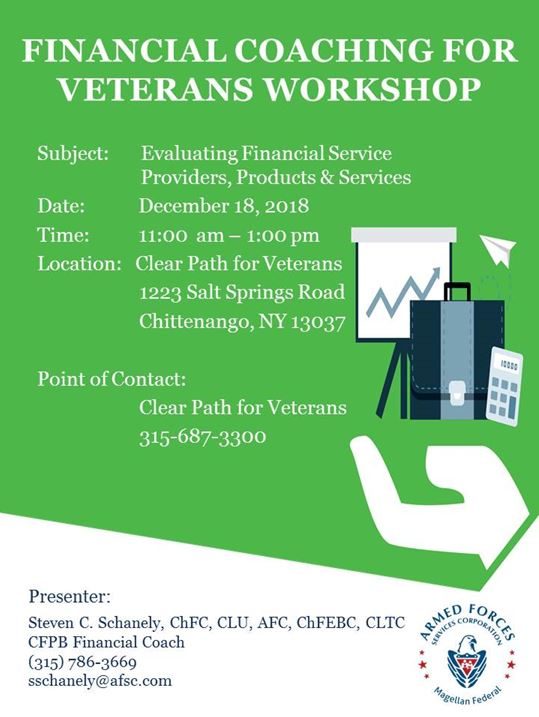 FINANCIAL COACHING FOR VETERANS WORKSHOP

Subject: Evaluating Financial Service Providers, Products & Services
Date: December 18, 2018
Time: 11:00 am – 1:00 pm
Location: Clear Path for Veterans
1223 Salt Springs Road
Chittenango, NY 13037

Point of Contact:
Clear Path for Veterans
315-687-3300

10000

Presenter:
Steven C. Schanely, ChFC, CLU, AFC, ChFEBC, CLTC
CFPB Financial Coach
(315) 786-3669
sschanely@afsc.com

ARMED FORCES
SERVICES CORPORATION
Magellan Federal